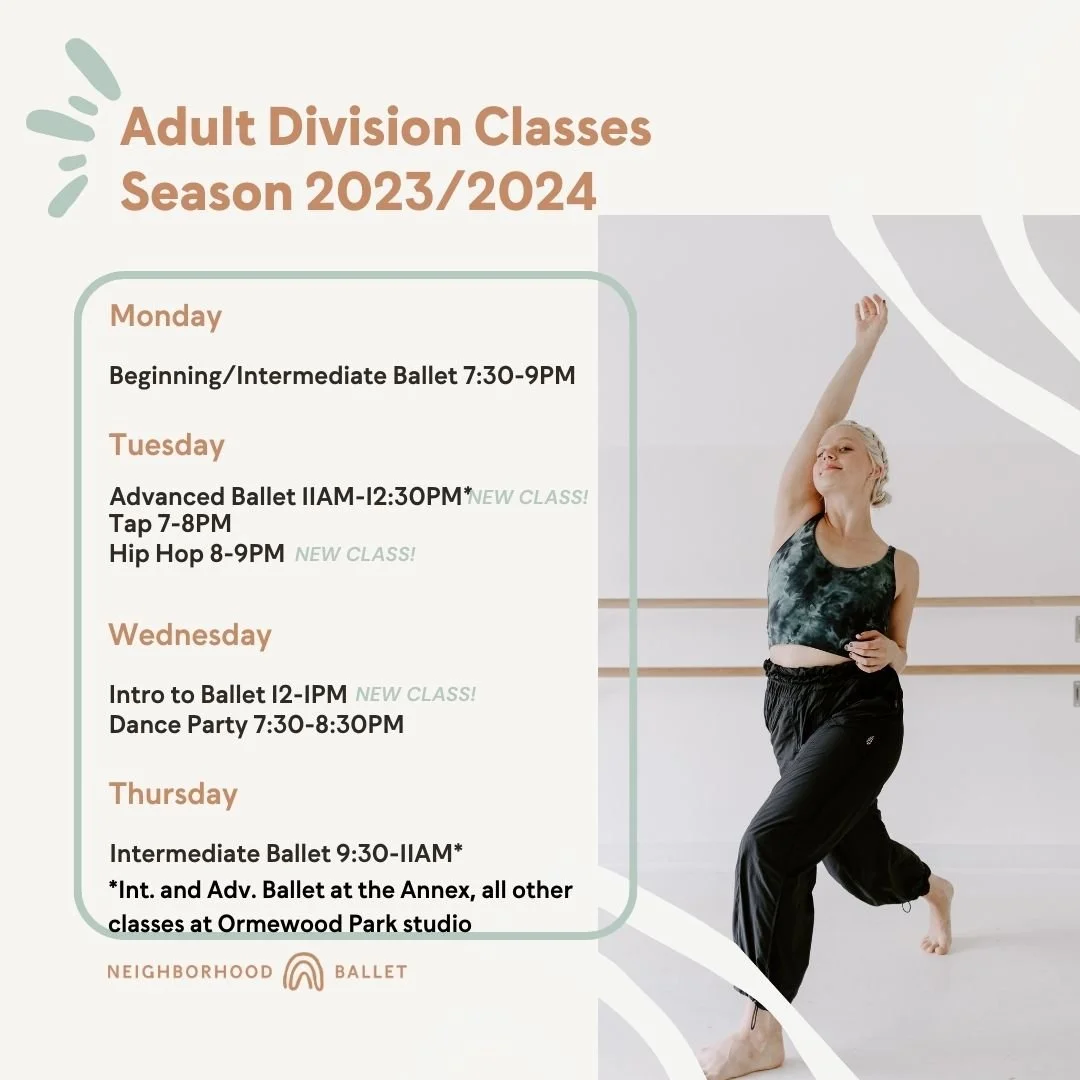 Adult Division Classes
Season 2023/2024

Monday

Beginning/Intermediate Ballet 7:30-9PM

Tuesday

Advanced Ballet 11AM-12:30PM* NEW CLASS!
Tap 7-8PM
Hip Hop 8-9PM NEW CLASS!

Wednesday

Intro to Ballet 12-1PM NEW CLASS!
Dance Party 7:30-8:30PM

Thursday

Intermediate Ballet 9:30-11AM*
*Int. and Adv. Ballet at the Annex, all other classes at Ormewood Park studio

NEIGHBORHOOD BALLET